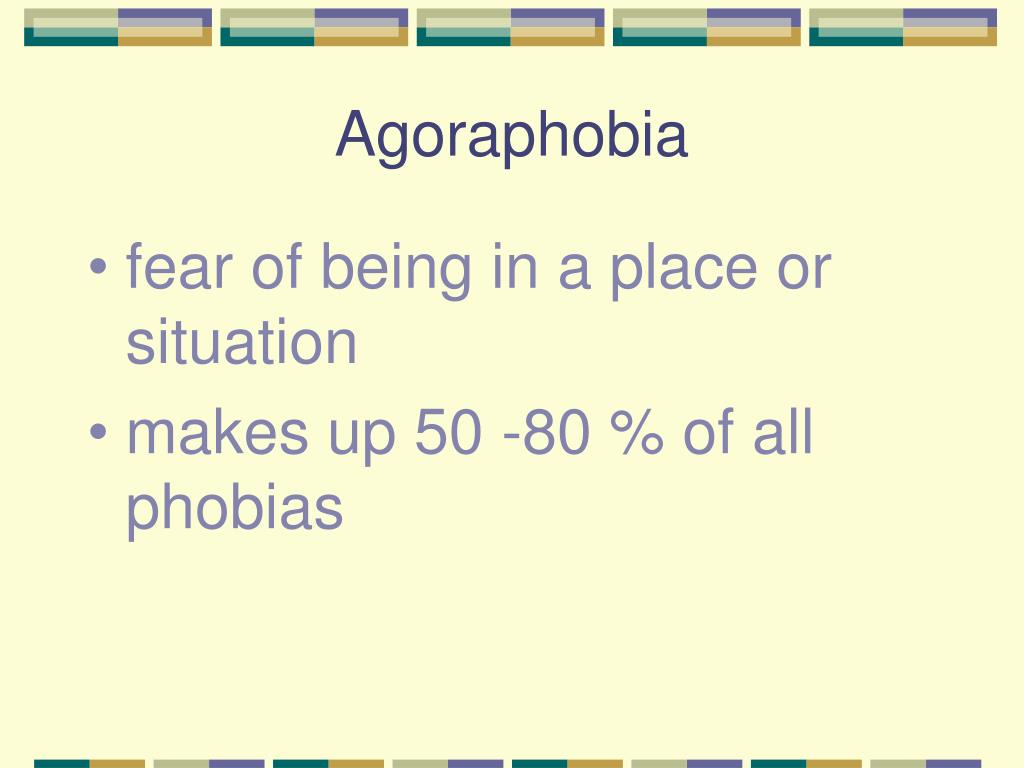 Agoraphobia

• fear of being in a place or situation
• makes up 50 -80 % of all phobias